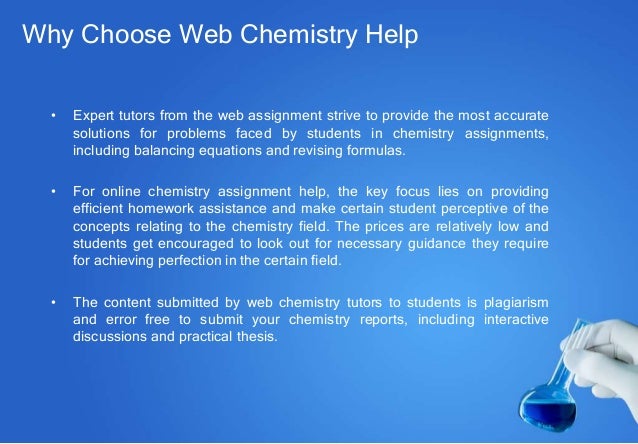 Why Choose Web Chemistry Help

• Expert tutors from the web assignment strive to provide the most accurate solutions for problems faced by students in chemistry assignments, including balancing equations and revising formulas.

• For online chemistry assignment help, the key focus lies on providing efficient homework assistance and make certain student perceptive of the concepts relating to the chemistry field. The prices are relatively low and students get encouraged to look out for necessary guidance they require for achieving perfection in the certain field.

• The content submitted by web chemistry tutors to students is plagiarism and error free to submit your chemistry reports, including interactive discussions and practical thesis.